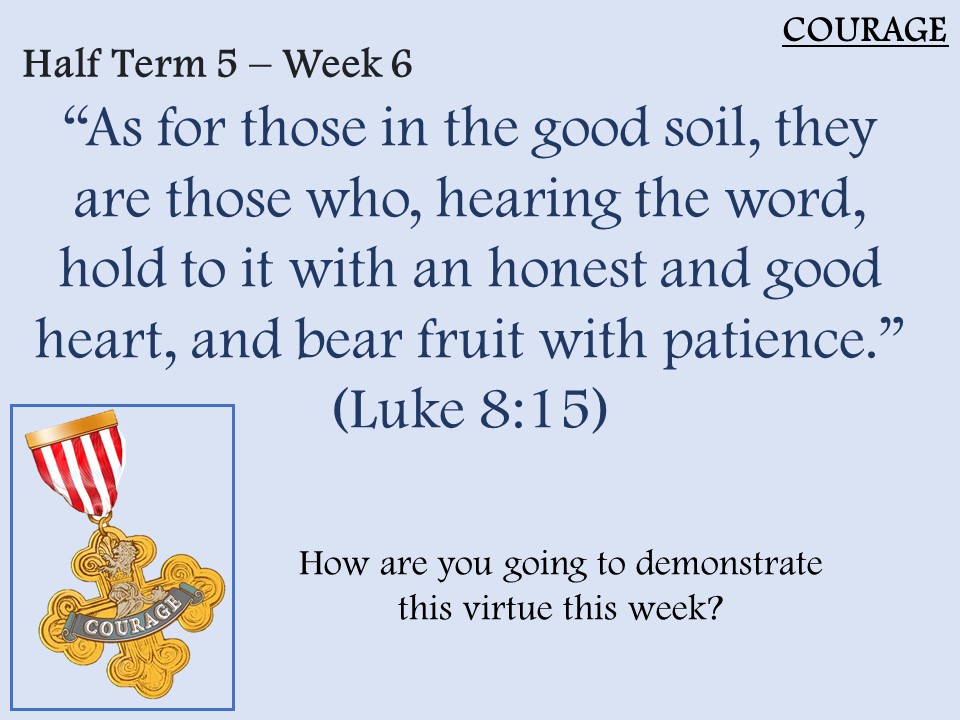 COURAGE

Half Term 5 – Week 6

“As for those in the good soil, they are those who, hearing the word, hold to it with an honest and good heart, and bear fruit with patience.” (Luke 8:15)

COURAGE

How are you going to demonstrate this virtue this week?